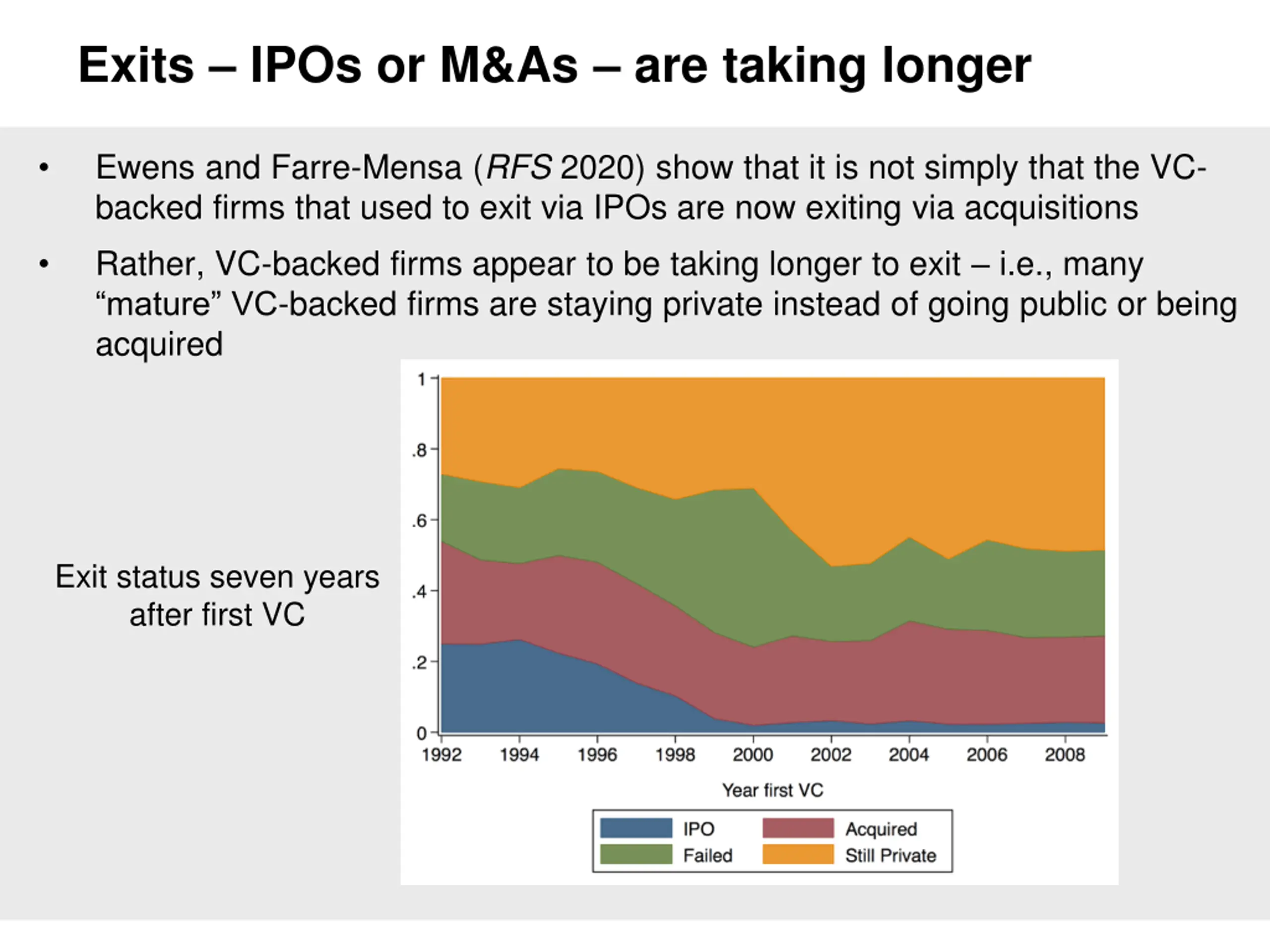 Exits – IPOs or M&As – are taking longer

• Ewens and Farre-Mensa (RFS 2020) show that it is not simply that the VC-backed firms that used to exit via IPOs are now exiting via acquisitions

• Rather, VC-backed firms appear to be taking longer to exit – i.e., many “mature” VC-backed firms are staying private instead of going public or being acquired

Exit status seven years after first VC

1
.8
.6
.4
.2
0

1992 1994 1996 1998 2000 2002 2004 2006 2008

Year first VC

IPO
Acquired
Failed
Still Private